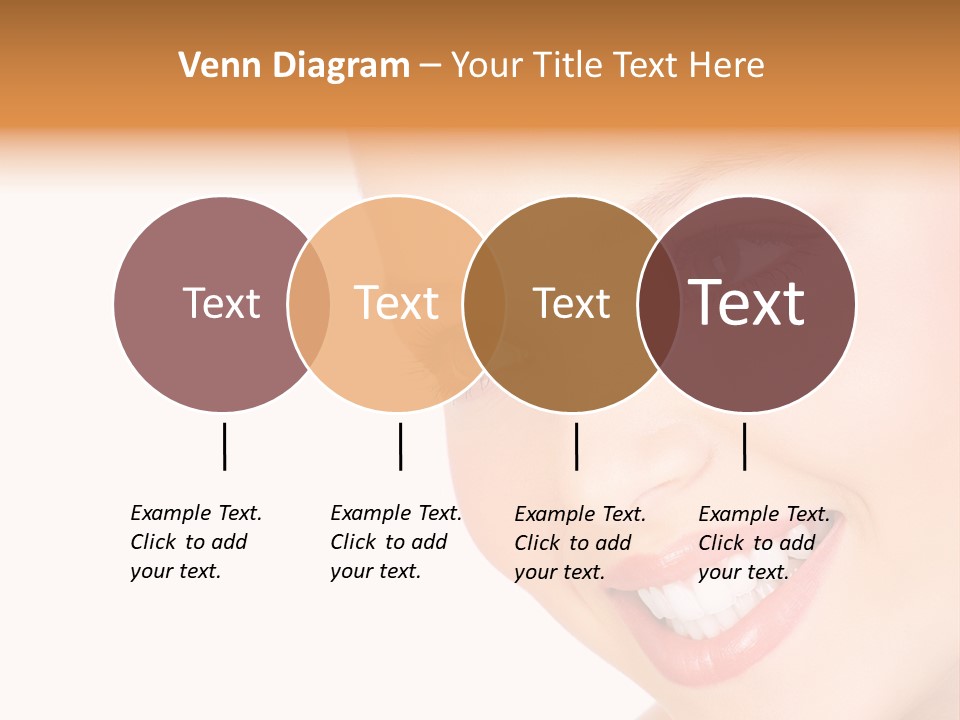 Venn Diagram – Your Title Text Here

Text

Text

Text

Text

Example Text. Click to add your text.

Example Text. Click to add your text.

Example Text. Click to add your text.

Example Text. Click to add your text.